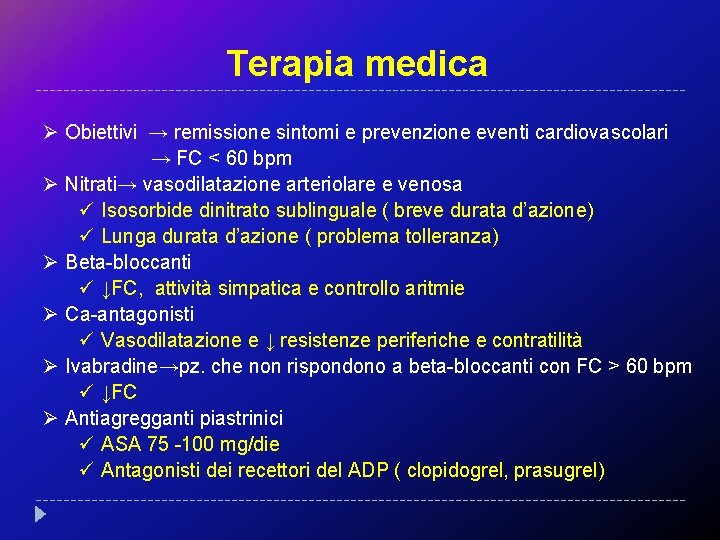 Terapia medica

➢ Obiettivi → remissione sintomi e prevenzione eventi cardiovascolari
→ FC < 60 bpm
➢ Nitrati→ vasodilatazione arteriolare e venosa
✓ Isosorbide dinitrato sublinguale ( breve durata d'azione)
✓ Lunga durata d'azione ( problema tolleranza)
➢ Beta-bloccanti
✓ ↓FC, attività simpatica e controllo aritmie
➢ Ca-antagonisti
✓ Vasodilatazione e ↓ resistenze periferiche e contratilità
➢ Ivabradine→pz. che non rispondono a beta-bloccanti con FC > 60 bpm
✓ ↓FC
➢ Antiagreganti piastrinici
✓ ASA 75 -100 mg/die
✓ Antagonisti dei recettori del ADP ( clopidogrel, prasugrel)